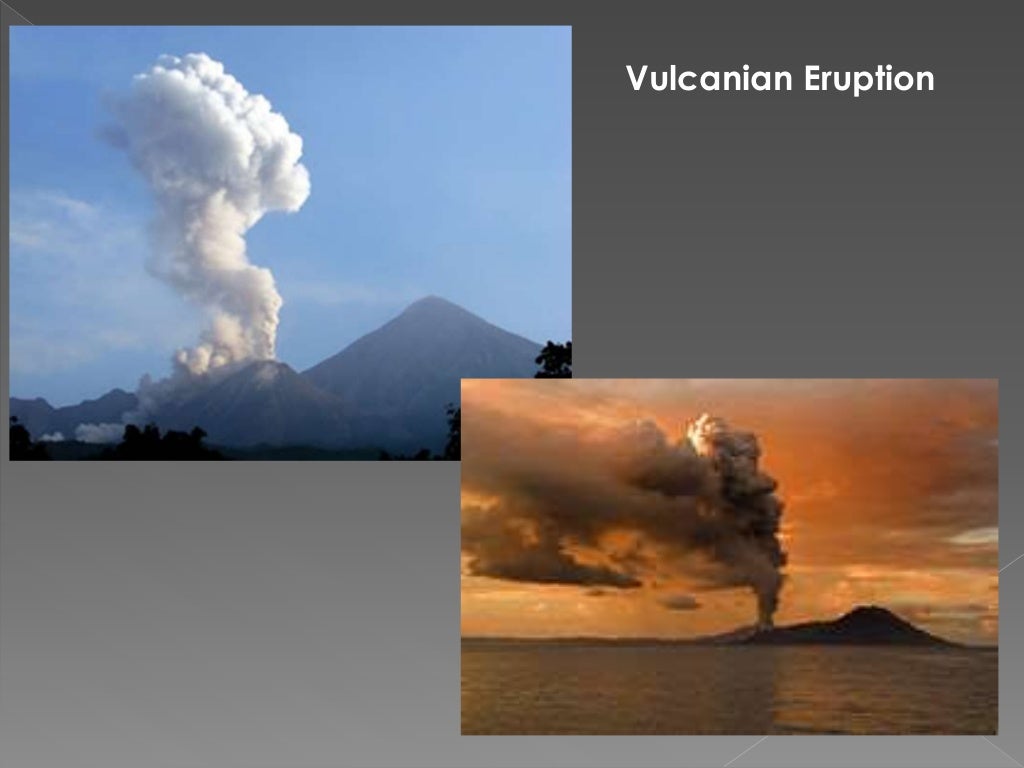 Vulcanian Eruption